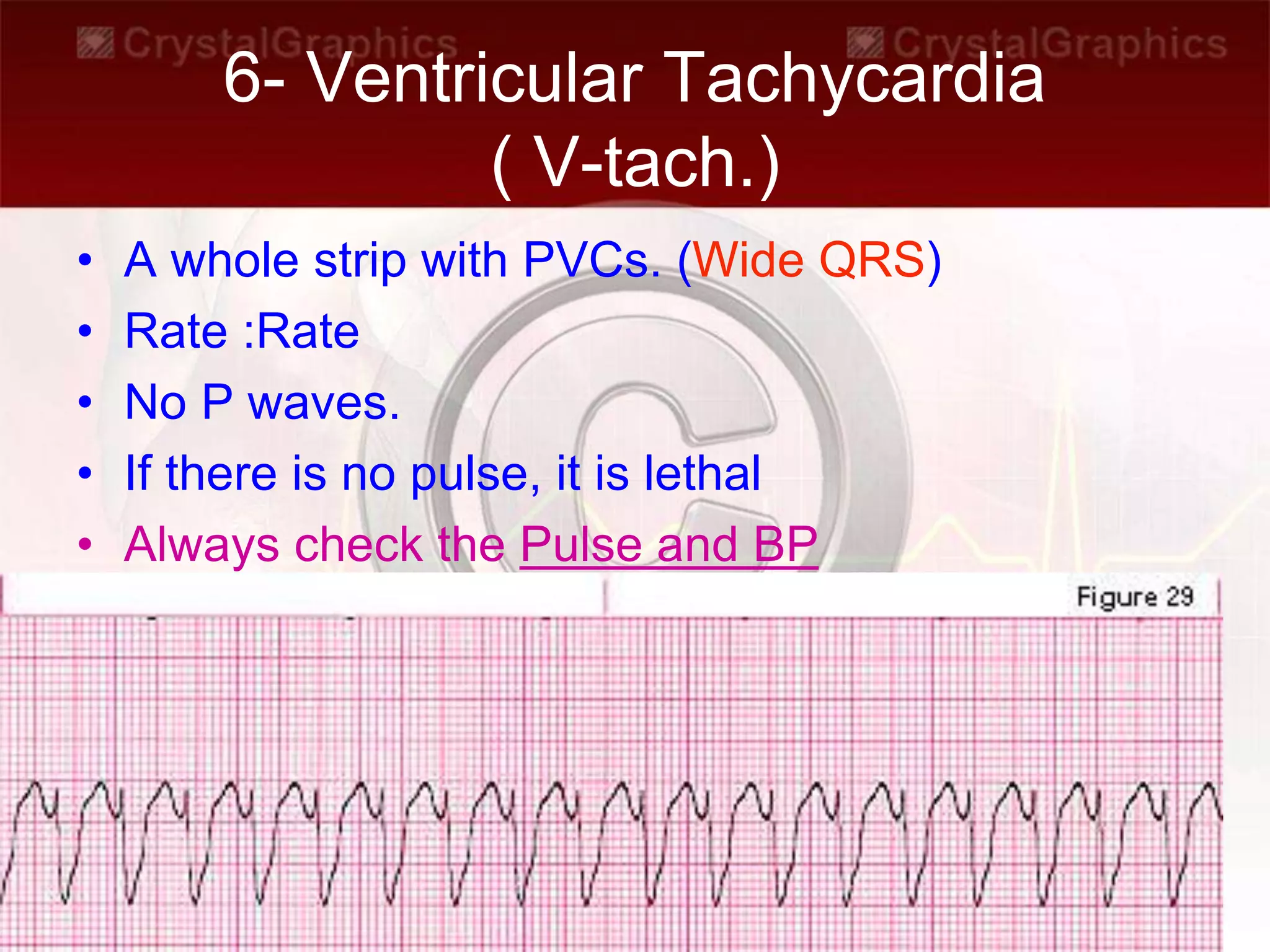 CrystalGraphics CrystalGraphics

6- Ventricular Tachycardia ( V-tach.)

• A whole strip with PVCs. (Wide QRS)
• Rate :Rate
• No P waves.
• If there is no pulse, it is lethal
• Always check the Pulse and BP

Figure 29